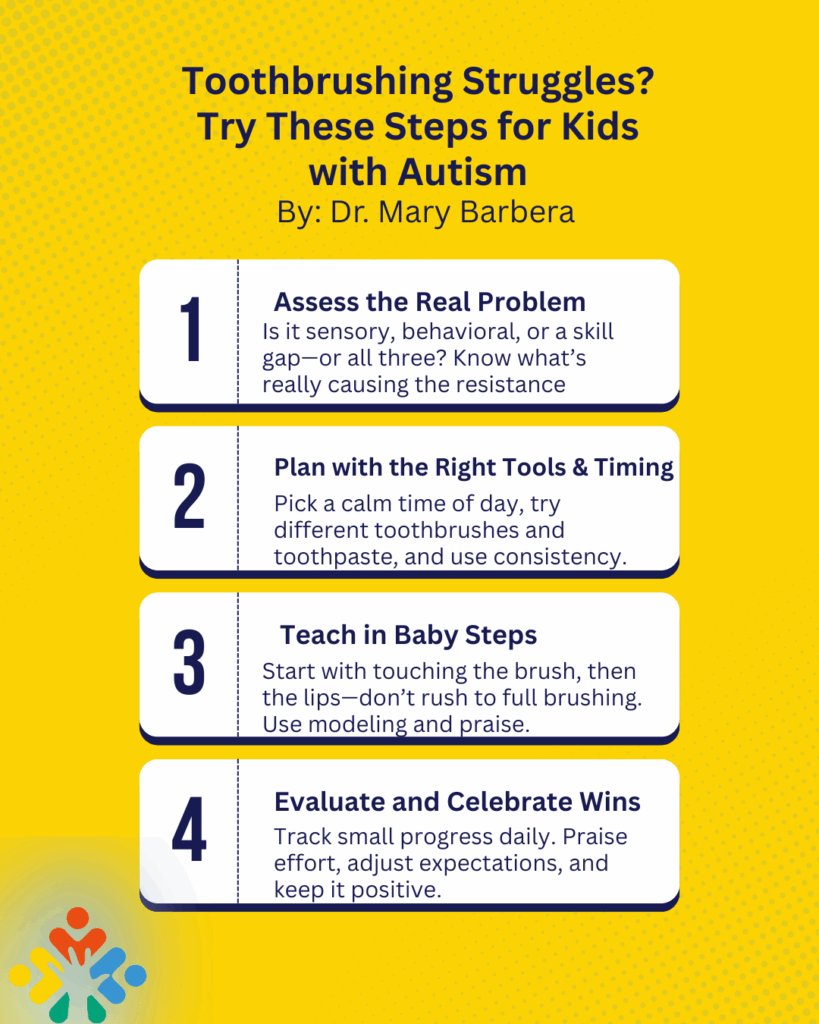 Toothbrushing Struggles? Try These Steps for Kids with Autism
By: Dr. Mary Barbera

1
Assess the Real Problem
Is it sensory, behavioral, or a skill gap—or all three? Know what's really causing the resistance

2
Plan with the Right Tools & Timing
Pick a calm time of day, try different toothbrushes and toothpaste, and use consistency.

3
Teach in Baby Steps
Start with touching the brush, then the lips—don't rush to full brushing. Use modeling and praise.

4
Evaluate and Celebrate Wins
Track small progress daily. Praise effort, adjust expectations, and keep it positive.